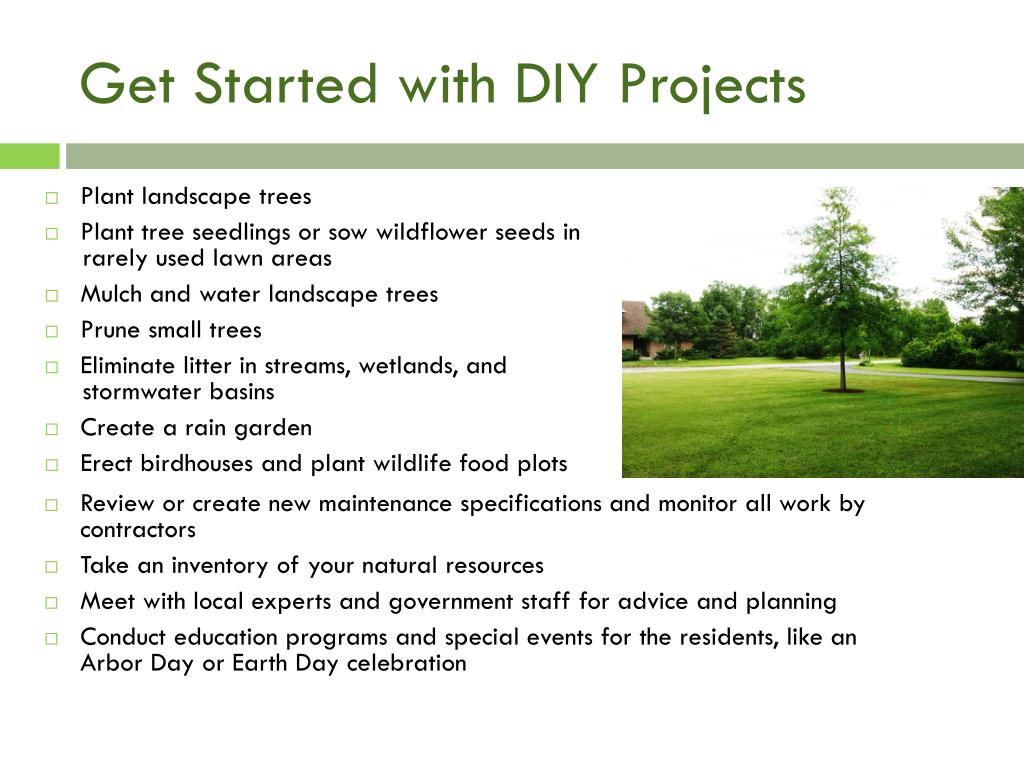 Get Started with DIY Projects

□ Plant landscape trees
□ Plant tree seedlings or sow wildflower seeds in rarely used lawn areas
□ Mulch and water landscape trees
□ Prune small trees
□ Eliminate litter in streams, wetlands, and stormwater basins
□ Create a rain garden
□ Erect birdhouses and plant wildlife food plots
□ Review or create new maintenance specifications and monitor all work by contractors
□ Take an inventory of your natural resources
□ Meet with local experts and government staff for advice and planning
□ Conduct education programs and special events for the residents, like an Arbor Day or Earth Day celebration